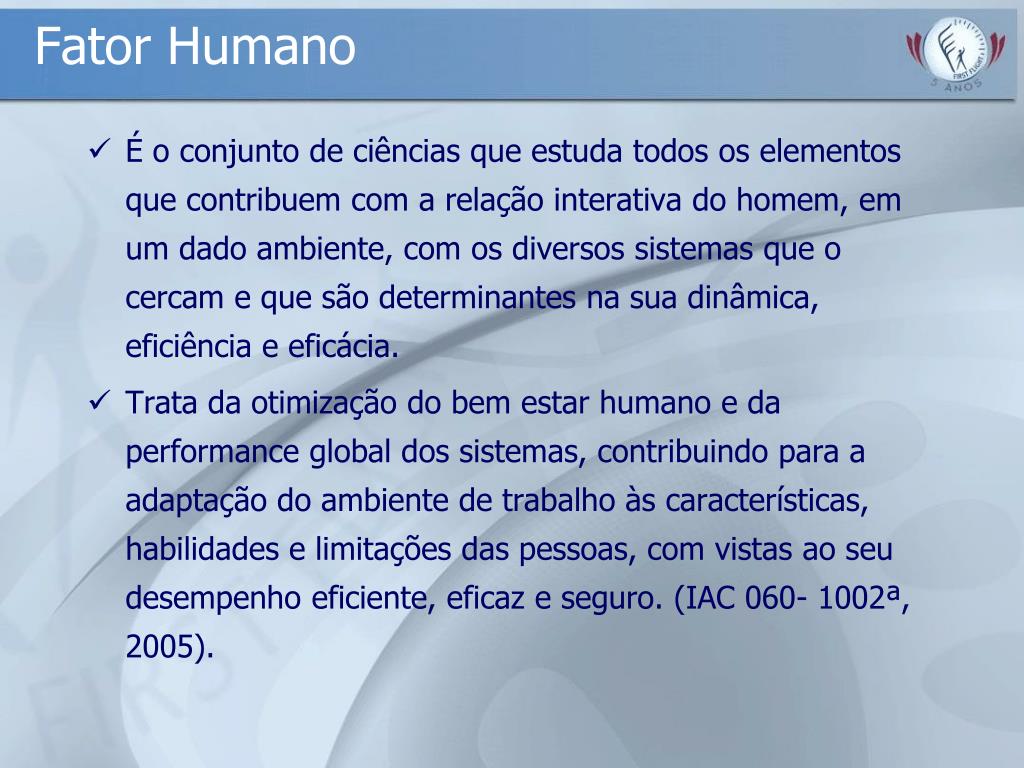 Fator Humano

FIRST FLIGHT
5 ANOS

✓ É o conjunto de ciências que estuda todos os elementos que contribuem com a relação interativa do homem, em um dado ambiente, com os diversos sistemas que o cercam e que são determinantes na sua dinâmica, eficiência e eficácia.

✓ Trata da otimização do bem estar humano e da performance global dos sistemas, contribuindo para a adaptação do ambiente de trabalho às características, habilidades e limitações das pessoas, com vistas ao seu desempenho eficiente, eficaz e seguro. (IAC 060- 1002ª, 2005).